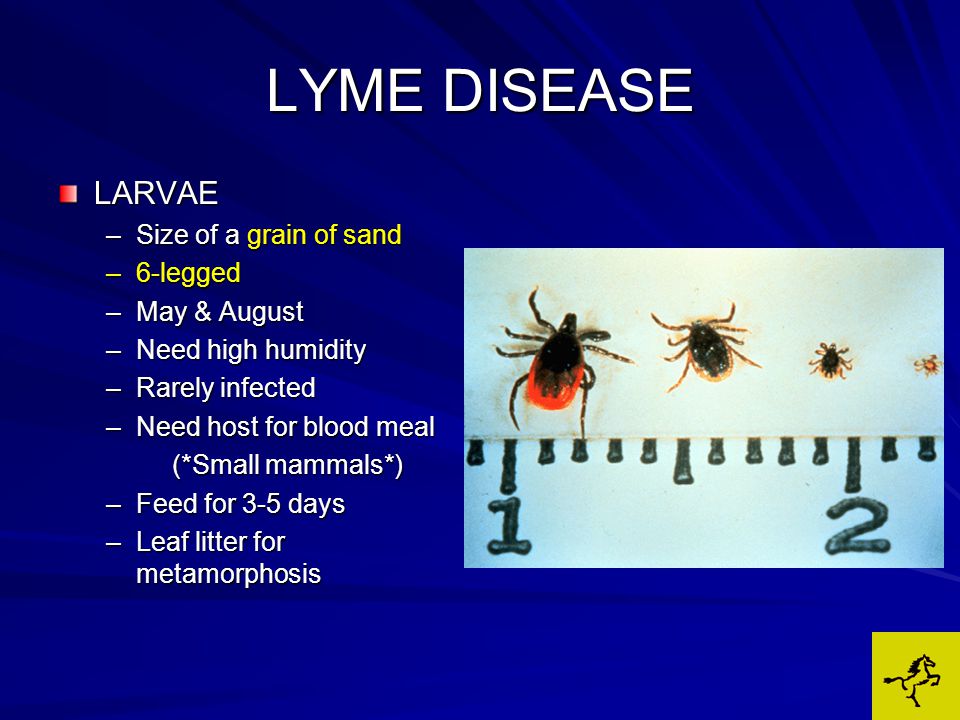 LYME DISEASE

LARVAE

– Size of a grain of sand
– 6-legged
– May & August
– Need high humidity
– Rarely infected
– Need host for blood meal (*Small mammals*)
– Feed for 3-5 days
– Leaf litter for metamorphosis

1

2